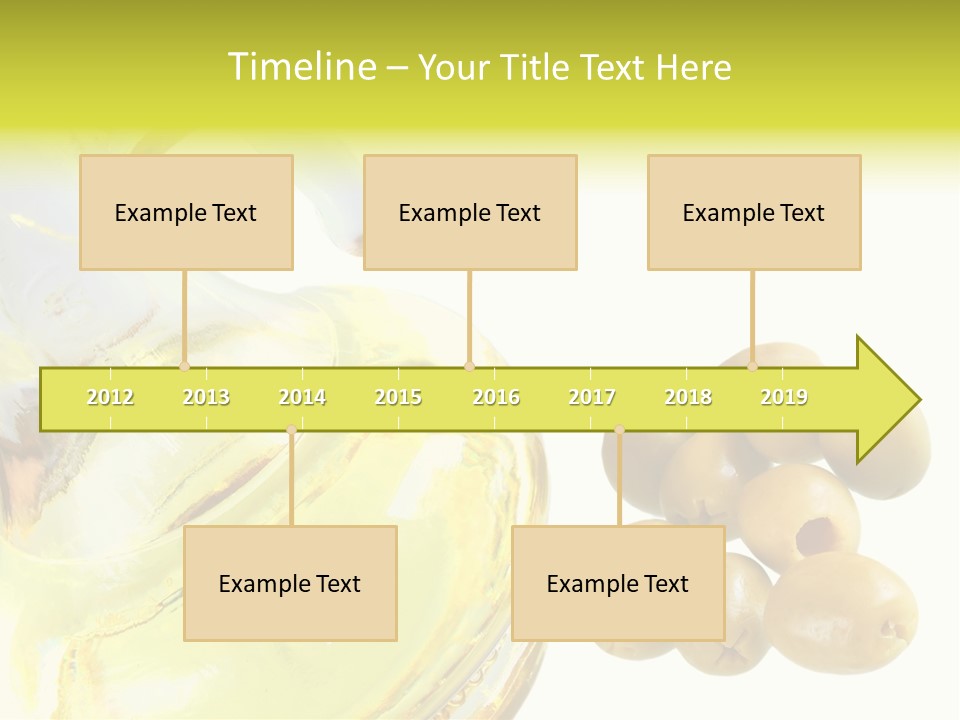 Timeline – Your Title Text Here

Example Text

Example Text

Example Text

2012 2013 2014 2015 2016 2017 2018 2019

Example Text

Example Text